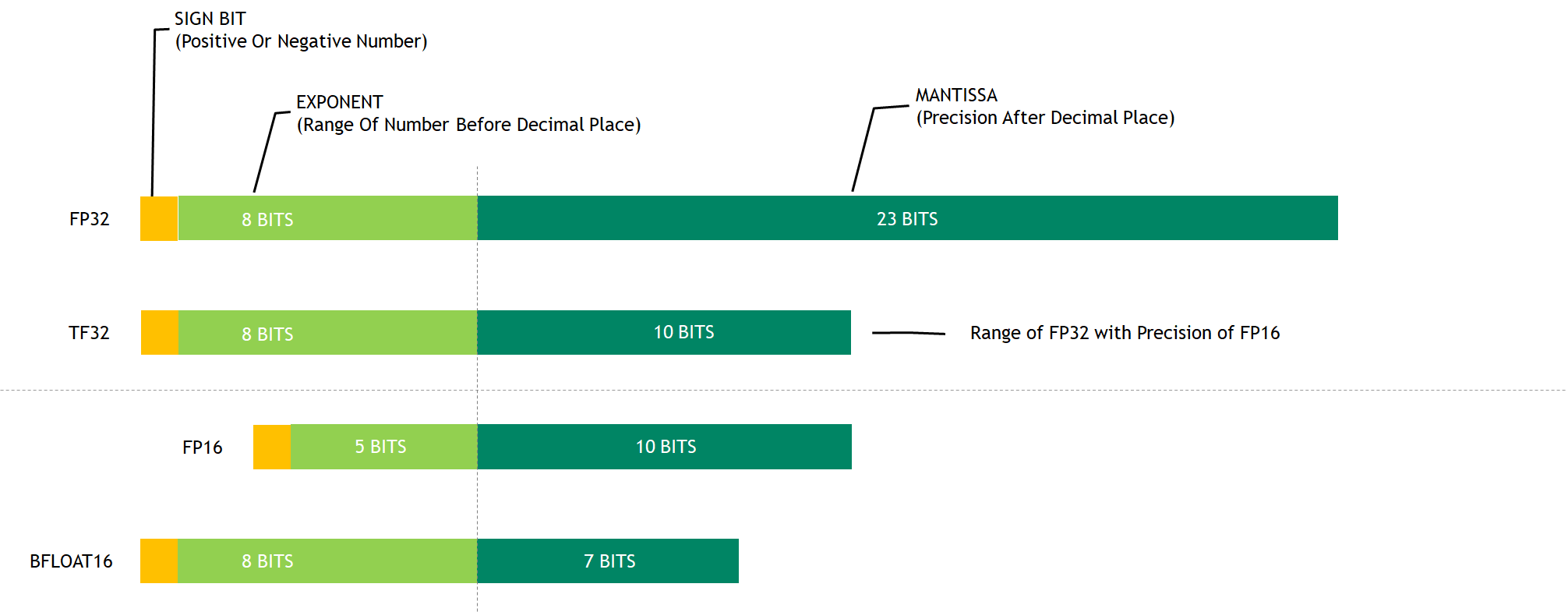 SIGN BIT
(Positive Or Negative Number)

EXPONENT
(Range Of Number Before Decimal Place)

MANTISSA
(Precision After Decimal Place)

FP32 8 BITS 23 BITS

TF32 8 BITS 10 BITS Range of FP32 with Precision of FP16

FP16 5 BITS 10 BITS

BFLOAT16 8 BITS 7 BITS